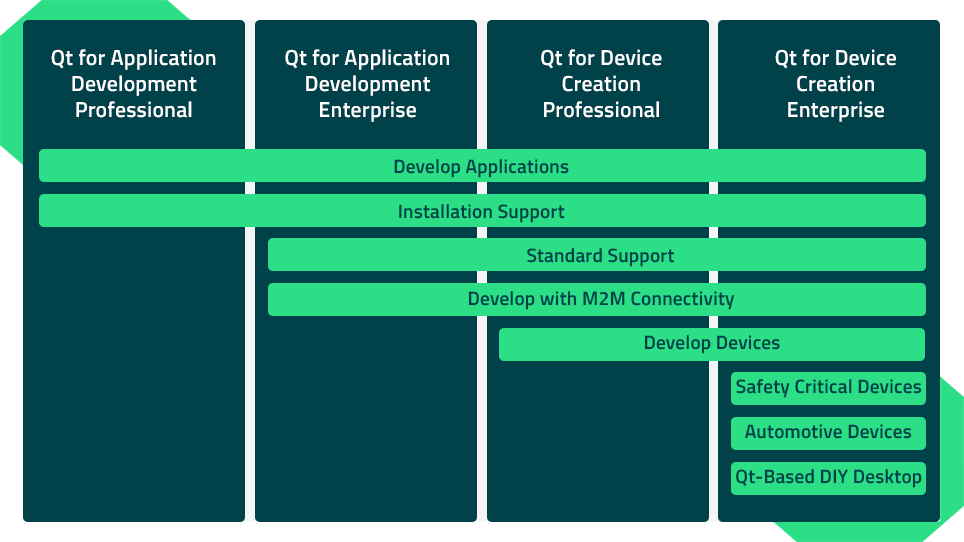 Qt for Application Development Professional

Qt for Application Development Enterprise

Qt for Device Creation Professional

Qt for Device Creation Enterprise

Develop Applications

Installation Support

Standard Support

Develop with M2M Connectivity

Develop Devices

Safety Critical Devices

Automotive Devices

Qt-Based DIY Desktop